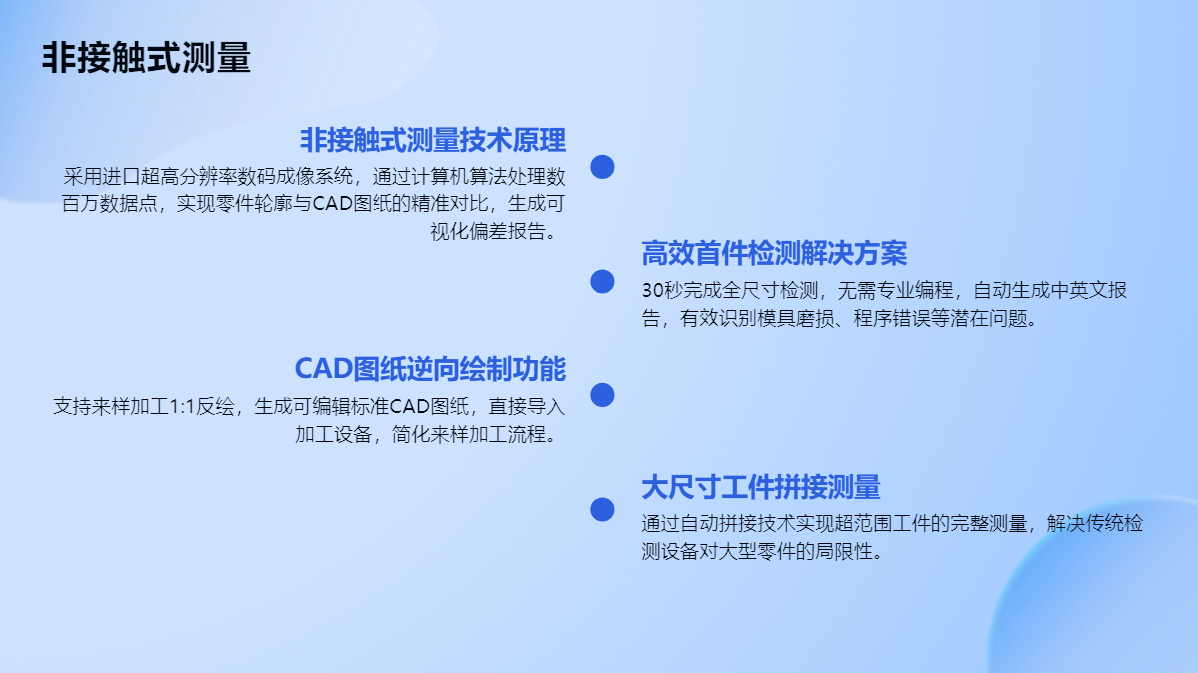 非接触式测量

非接触式测量技术原理
采用进口超高分辨率数码成像系统，通过计算机算法处理数百万数据点，实现零件轮廓与CAD图纸的精准对比，生成可视化偏差报告。

高效首件检测解决方案
30秒完成全尺寸检测，无需专业编程，自动生成中英文报告，有效识别模具磨损、程序错误等潜在问题。

CAD图纸逆向绘制功能
支持来样加工1:1反绘，生成可编辑标准CAD图纸，直接导入加工设备，简化来样加工流程。

大尺寸工件拼接测量
通过自动拼接技术实现超范围工件的完整测量，解决传统检测设备对大型零件的局限性。